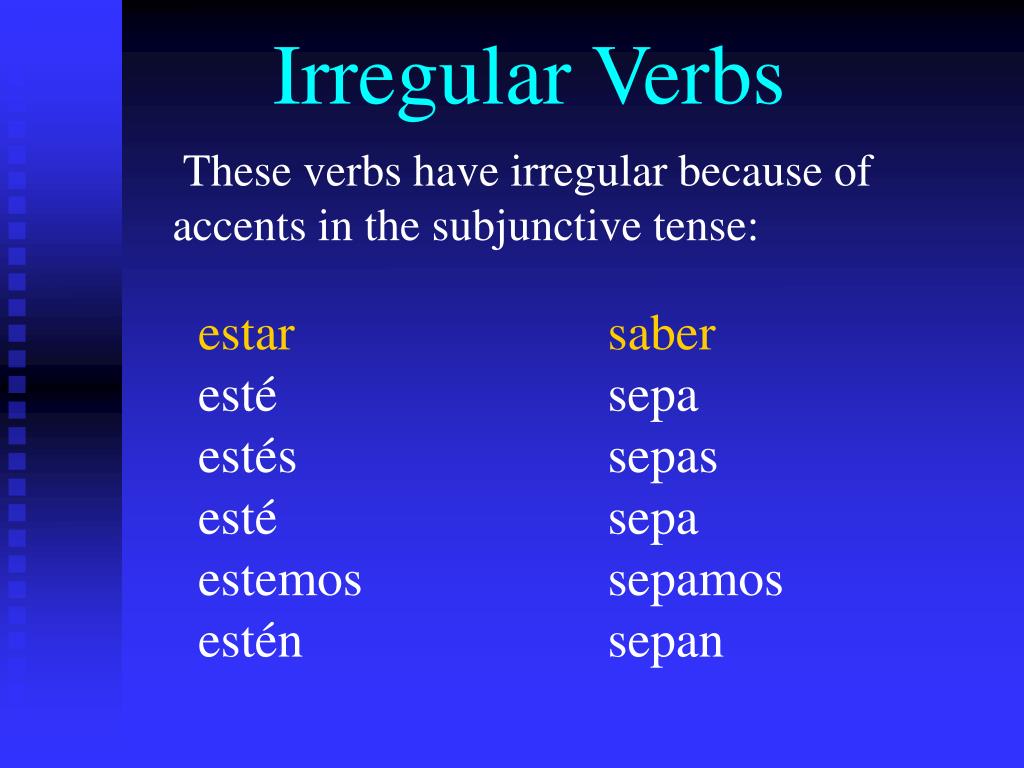 Irregular Verbs

These verbs have irregular because of accents in the subjunctive tense:

estar
esté
estés
esté
estemos
estén

saber
sepa
sepas
sepa
sepamos
sepan